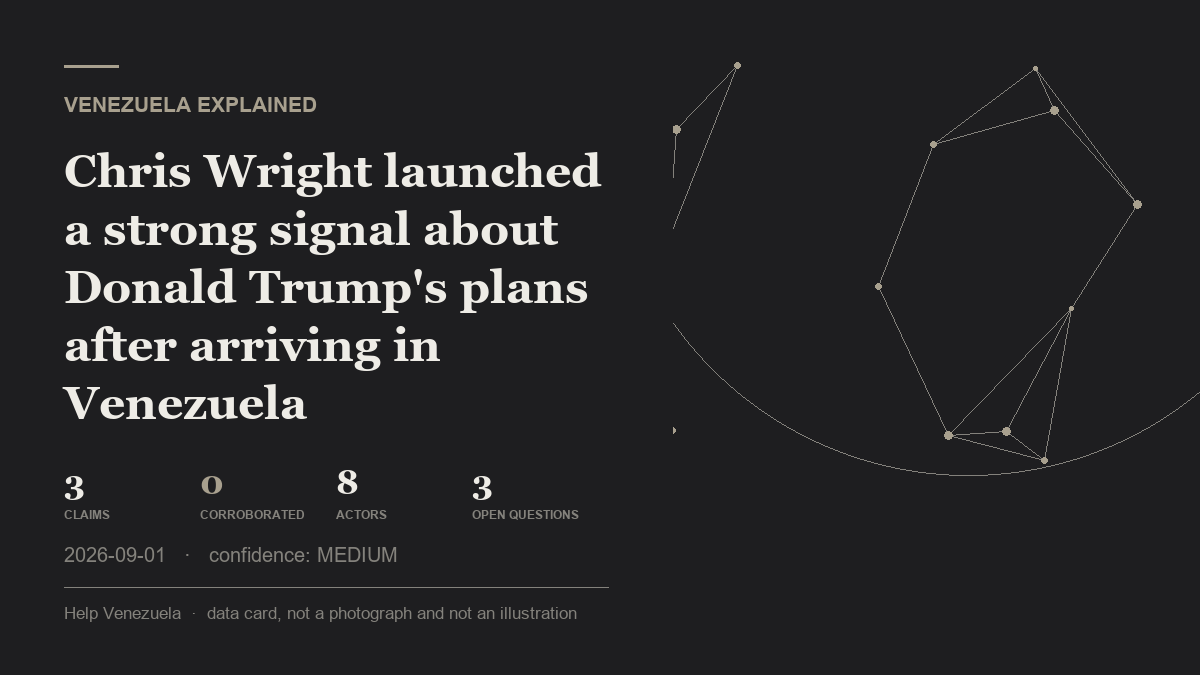 VENEZUELA EXPLAINED

Chris Wright launched a strong signal about Donald Trump's plans after arriving in Venezuela

3
CLAIMS

0
CORROBORATED

8
ACTORS

3
OPEN QUESTIONS

2026-09-01 · confidence: MEDIUM

Help Venezuela · data card, not a photograph and not an illustration